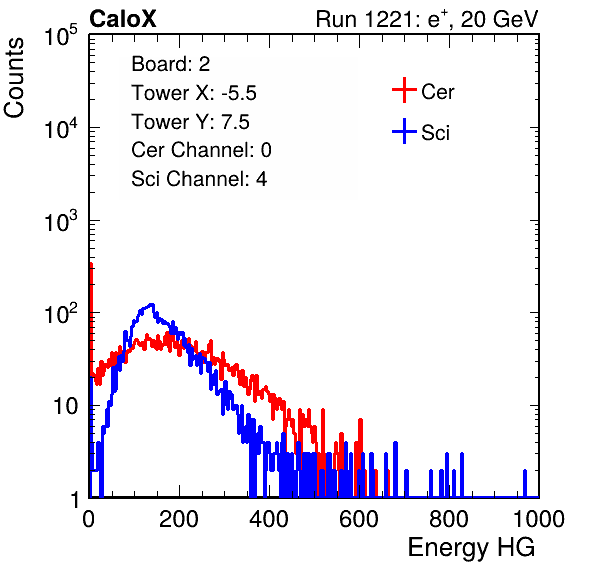 CaloX

Run 1221: $e^{+}$, 20 GeV

Counts

$10^5$
$10^4$
$10^3$
$10^2$
10
1

Board: 2
Tower X: -5.5
Tower Y: 7.5
Cer Channel: 0
Sci Channel: 4

Cer
Sci

0
200
400
600
800
1000

Energy HG